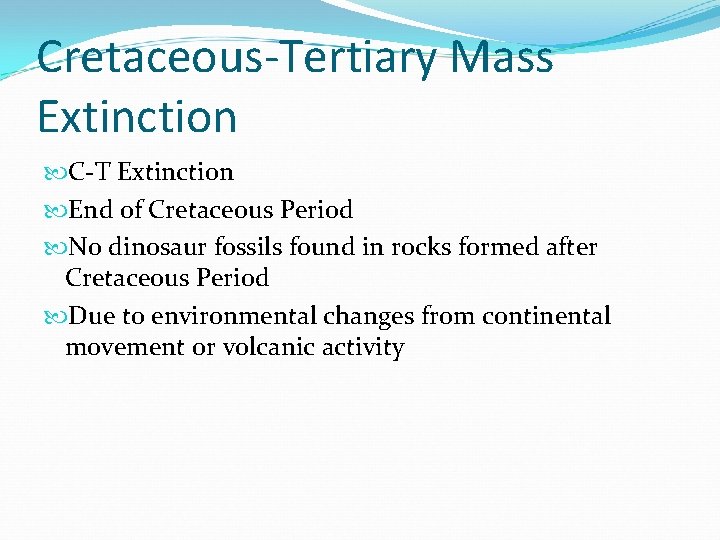 Cretaceous-Tertiary Mass Extinction

C-T Extinction

End of Cretaceous Period

No dinosaur fossils found in rocks formed after Cretaceous Period

Due to environmental changes from continental movement or volcanic activity